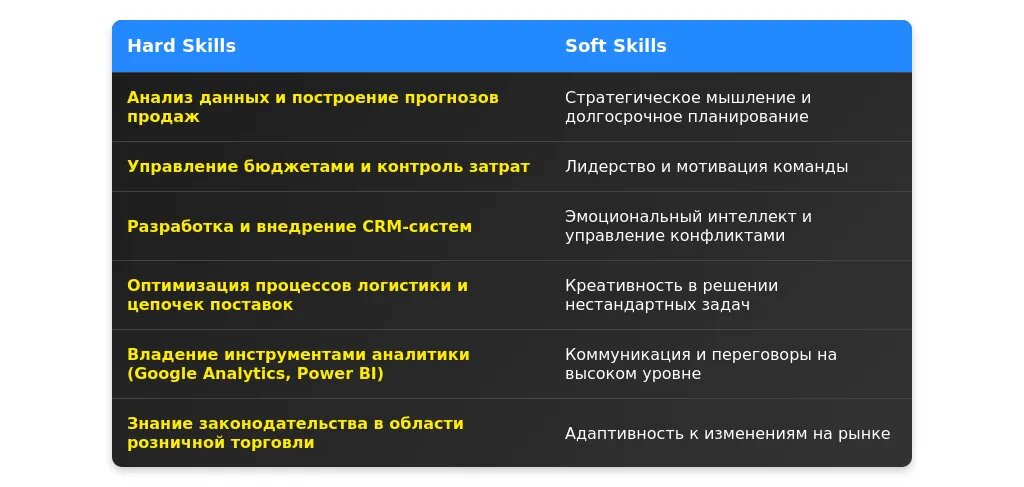 | Hard Skills | Soft Skills |
|---|---|
| Анализ данных и построение прогнозов продаж | Стратегическое мышление и долгосрочное планирование |
| Управление бюджетами и контроль затрат | Лидерство и мотивация команды |
| Разработка и внедрение CRM-систем | Эмоциональный интеллект и управление конфликтами |
| Оптимизация процессов логистики и цепочек поставок | Креативность в решении нестандартных задач |
| Владение инструментами аналитики (Google Analytics, Power BI) | Коммуникация и переговоры на высоком уровне |
| Знание законодательства в области розничной торговли | Адаптивность к изменениям на рынке |